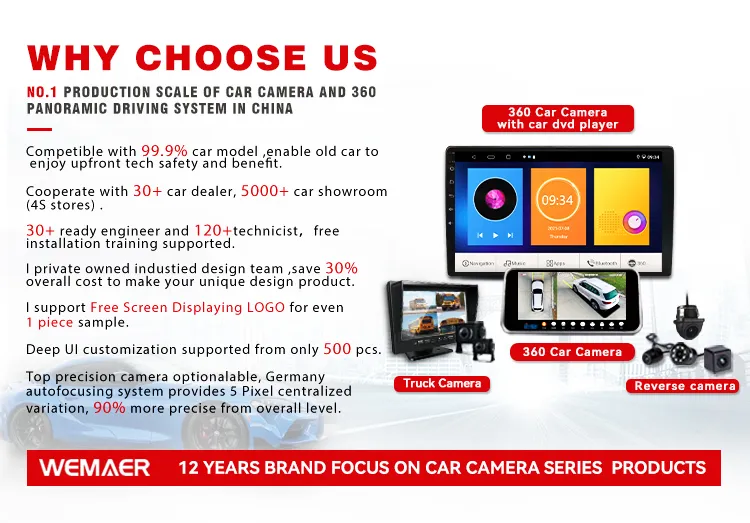 WHY CHOOSE US

NO.1 PRODUCTION SCALE OF CAR CAMERA AND 360 PANORAMIC DRIVING SYSTEM IN CHINA

Competible with 99.9% car model ,enable old car to enjoy upfront tech safety and benefit.

Cooperate with 30+ car dealer, 5000+ car showroom (4S stores) .

30+ ready engineer and 120+technicist, free installation training supported.

I private owned industied design team ,save 30% overall cost to make your unique design product.

I support Free Screen Displaying LOGO for even 1 piece sample.

Deep UI customization supported from only 500 pcs.

Top precision camera optionalable, Germany autofocusing system provides 5 Pixel centralized variation, 90% more precise from overall level.

360 Car Camera with car dvd player

09:34

Navigation Music Apps Bluetooth 360

360 Car Camera

Truck Camera

Reverse camera

WEMAER 12 YEARS BRAND FOCUS ON CAR CAMERA SERIES PRODUCTS